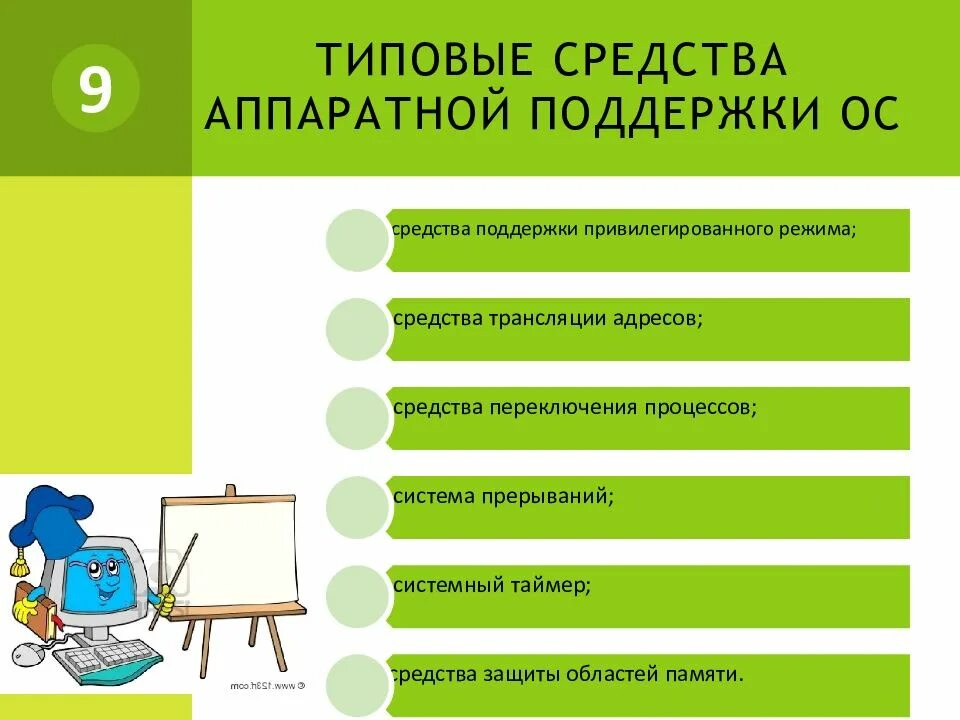 9

ТИПОВЫЕ СРЕДСТВА АППАРАТНОЙ ПОДДЕРЖКИ ОС

средства поддержки привилегированного режима;

средства трансляции адресов;

средства переключения процессов;

система прерываний;

системный таймер;

средства защиты областей памяти.

© www.123rf.com